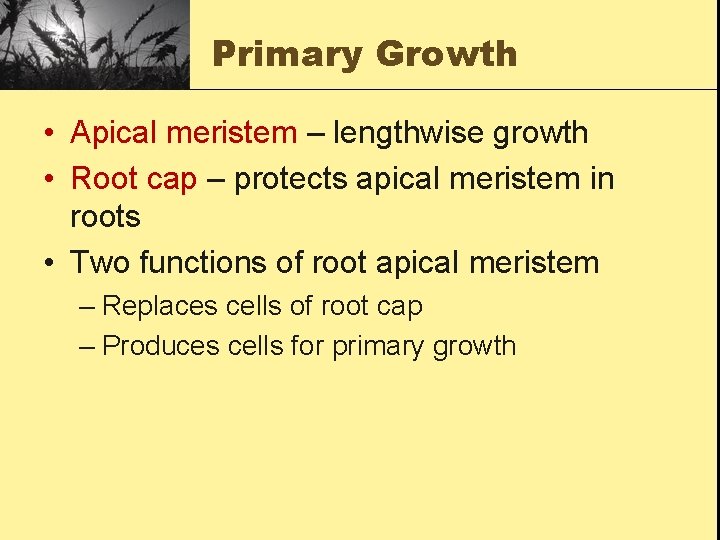 Primary Growth

• Apical meristem – lengthwise growth
• Root cap – protects apical meristem in roots
• Two functions of root apical meristem
– Replaces cells of root cap
– Produces cells for primary growth